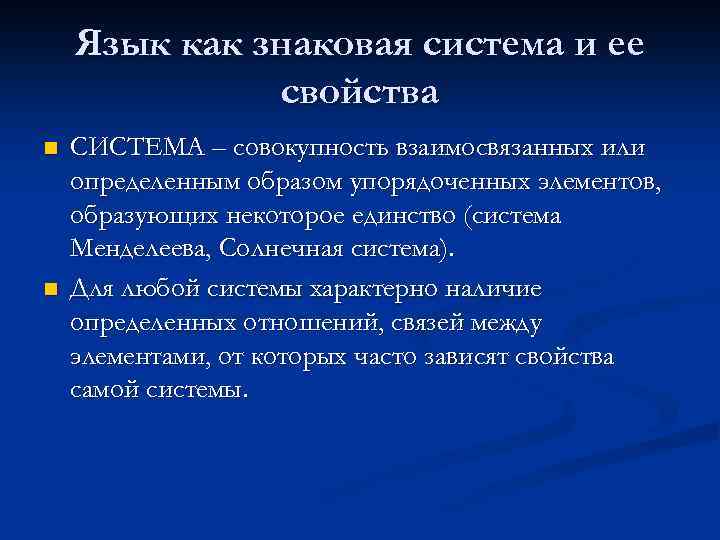 Язык как знаковая система и ее свойства

СИСТЕМА – совокупность взаимосвязанных или определенным образом упорядоченных элементов, образующих некоторое единство (система Менделеева, Солнечная система).

Для любой системы характерно наличие определенных отношений, связей между элементами, от которых часто зависят свойства самой системы.